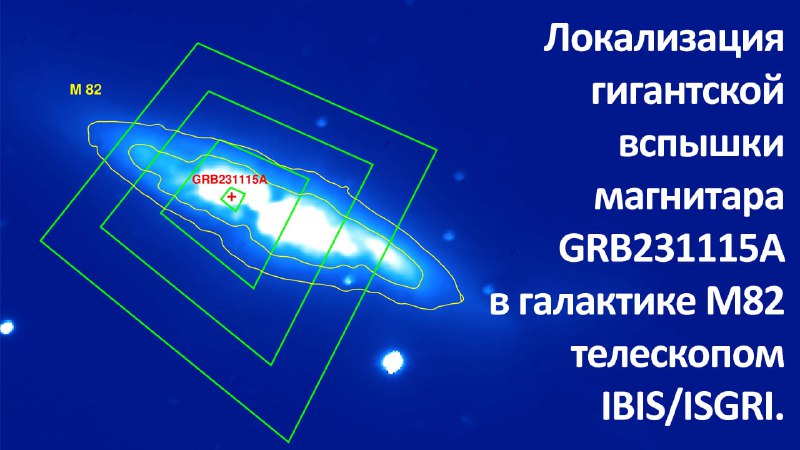 M 82

GRB231115A

Локализация гигантской вспышки магнитара GRB231115A в галактике M82 телескопом IBIS/ISGRI.